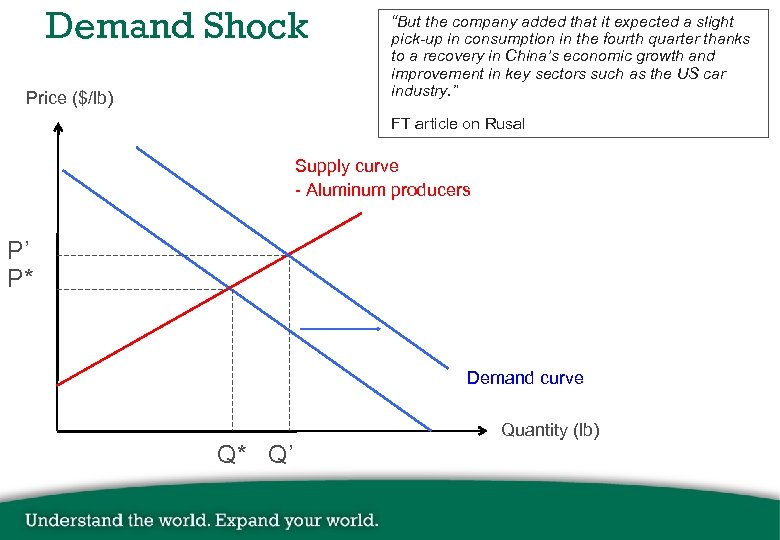 Demand Shock

"But the company added that it expected a slight pick-up in consumption in the fourth quarter thanks to a recovery in China's economic growth and improvement in key sectors such as the US car industry."

FT article on Rusal

Price ($/lb)

Supply curve
- Aluminum producers

P'
P*

Demand curve

Quantity (lb)

Q* Q'

Understand the world. Expand your world.